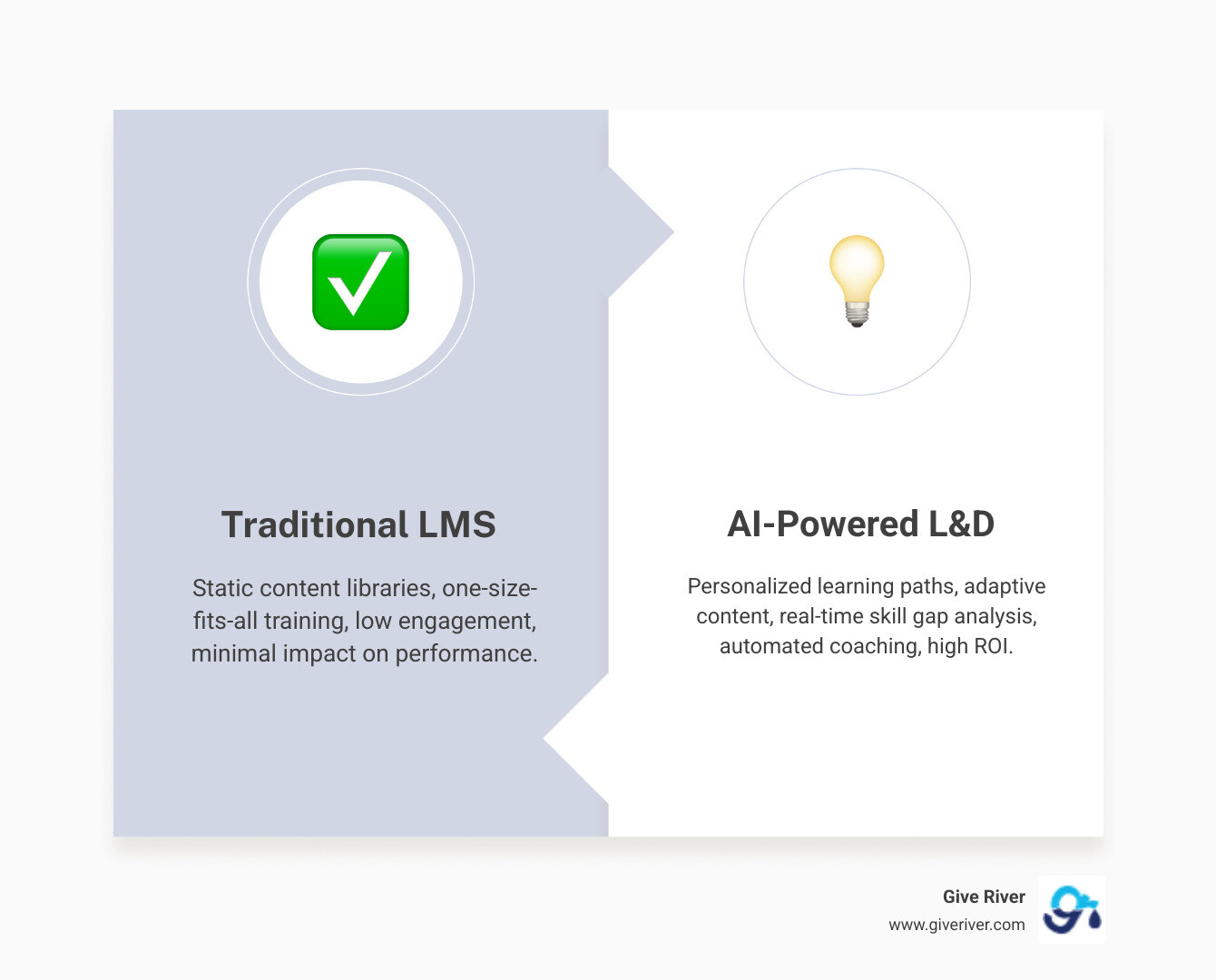 Traditional LMS

Static content libraries, one-size-fits-all training, low engagement, minimal impact on performance.

AI-Powered L&D

Personalized learning paths, adaptive content, real-time skill gap analysis, automated coaching, high ROI.

Give River
www.giveriver.com